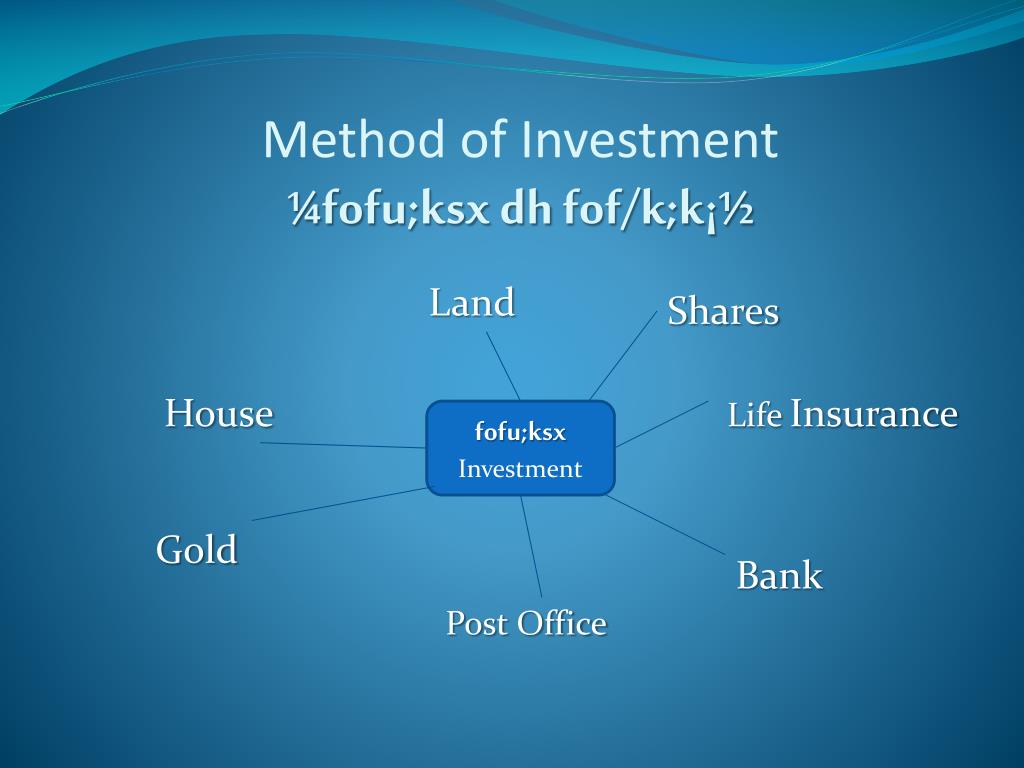 Method of Investment
¼fofu;ksx dh fof/k;k¡½

Land

Shares

House

fofu;ksx
Investment

Life Insurance

Gold

Bank

Post Office